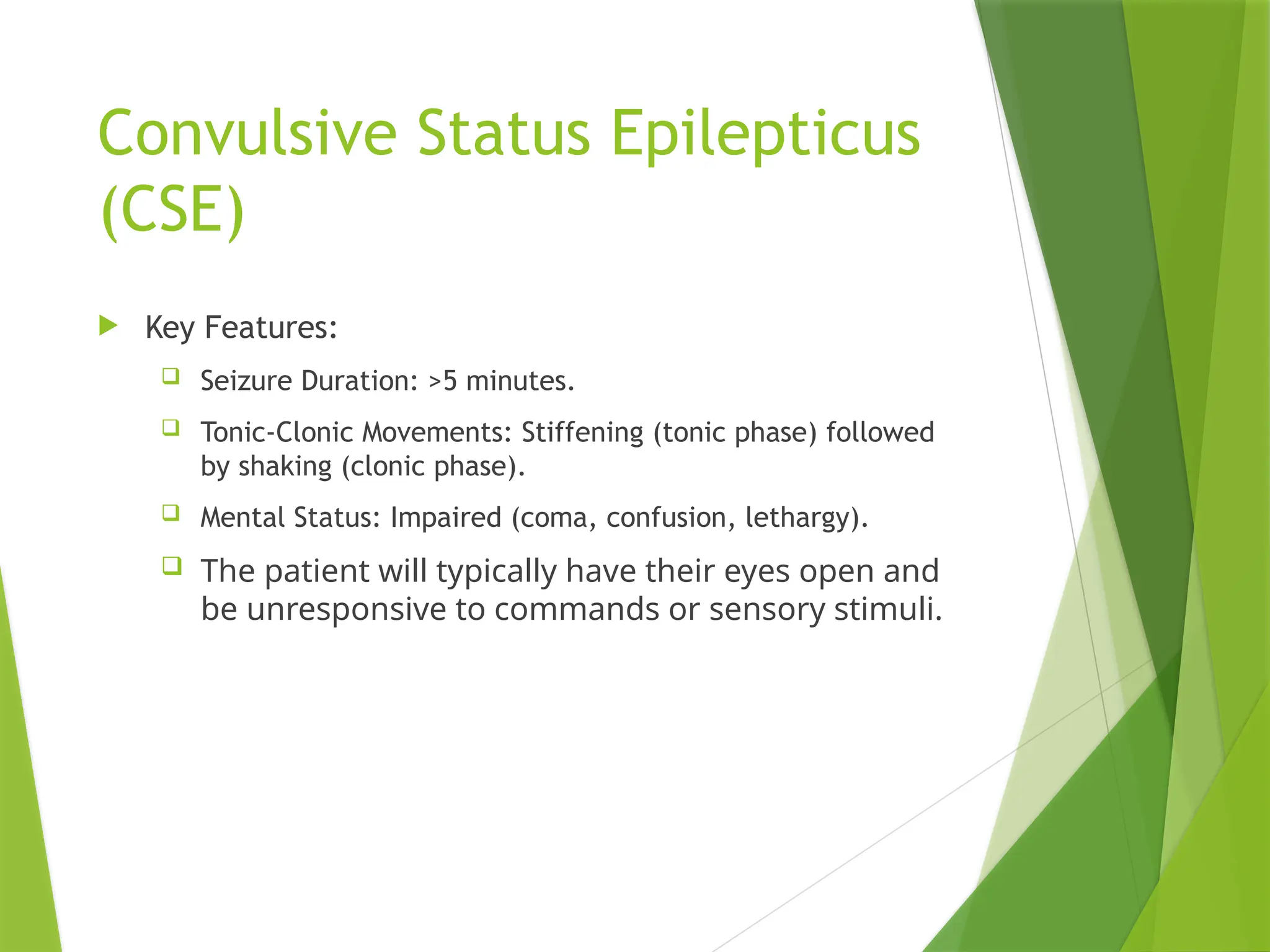 Convulsive Status Epilepticus (CSE)

Key Features:

Seizure Duration: >5 minutes.

Tonic-Clonic Movements: Stiffening (tonic phase) followed by shaking (clonic phase).

Mental Status: Impaired (coma, confusion, lethargy).

The patient will typically have their eyes open and be unresponsive to commands or sensory stimuli.